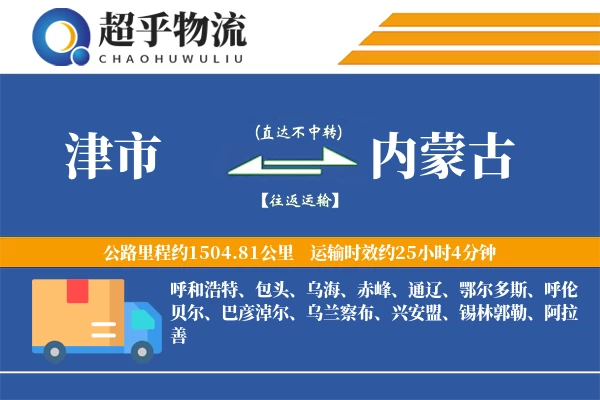 超乎物流
CHAOHUWULIU

津市

(直达不中转)

【往返运输】

内蒙古

公路里程约1504.81公里　运输时效约25小时4分钟

呼和浩特、包头、乌海、赤峰、通辽、鄂尔多斯、呼伦贝尔、巴彦淖尔、乌兰察布、兴安盟、锡林郭勒、阿拉善